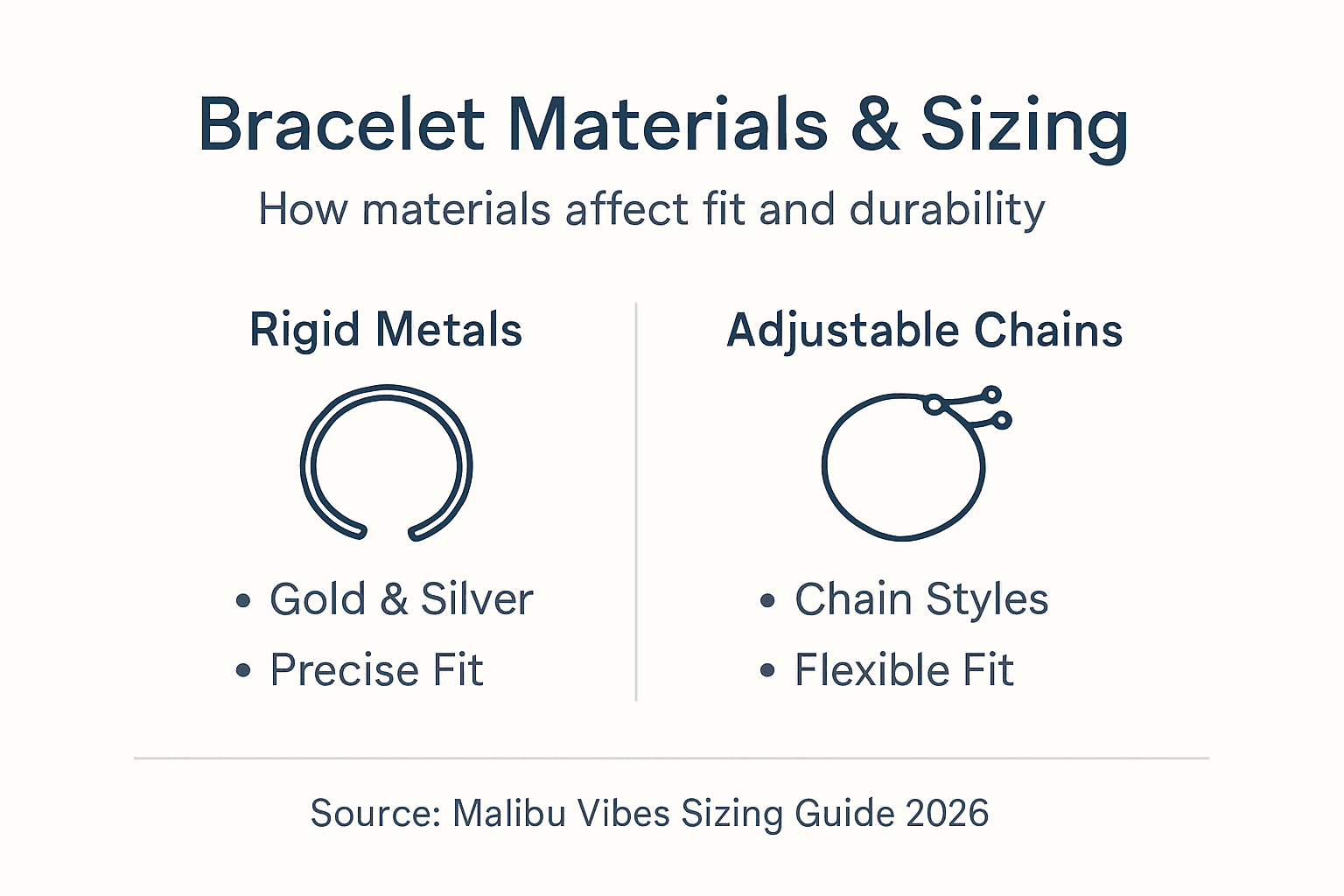 Bracelet Materials & Sizing

How materials affect fit and durability

Rigid Metals

• Gold & Silver
• Precise Fit

Adjustable Chains

• Chain Styles
• Flexible Fit

Source: Malibu Vibes Sizing Guide 2026